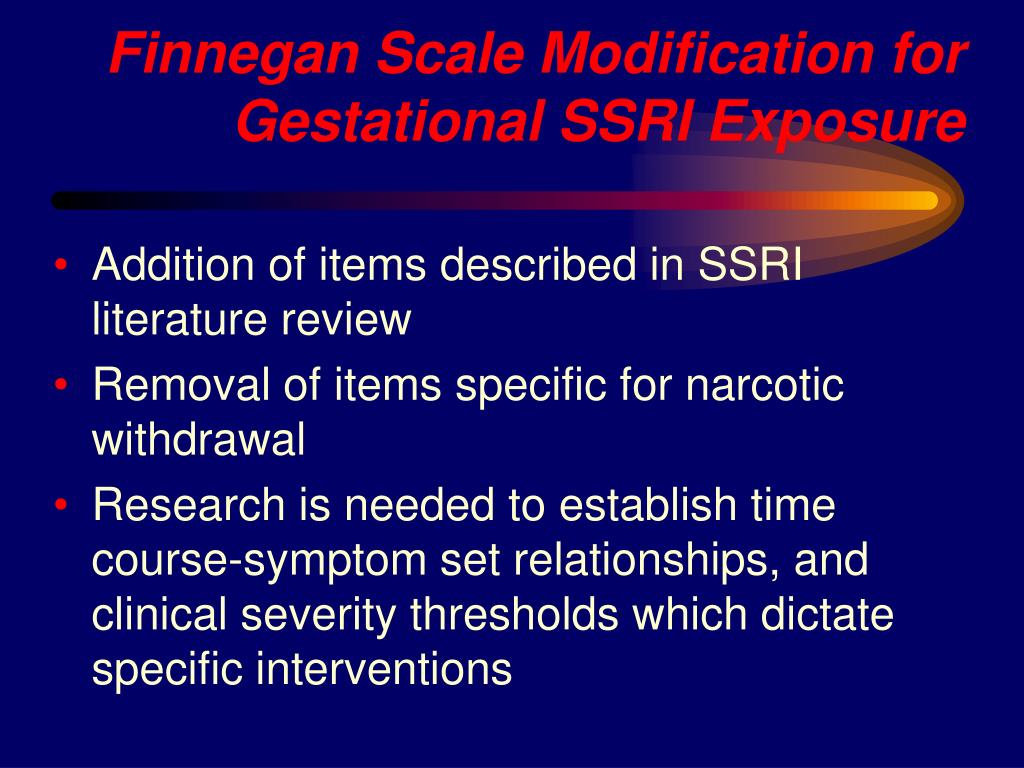 Finnegan Scale Modification for Gestational SSRI Exposure

• Addition of items described in SSRI literature review
• Removal of items specific for narcotic withdrawal
• Research is needed to establish time course-symptom set relationships, and clinical severity thresholds which dictate specific interventions